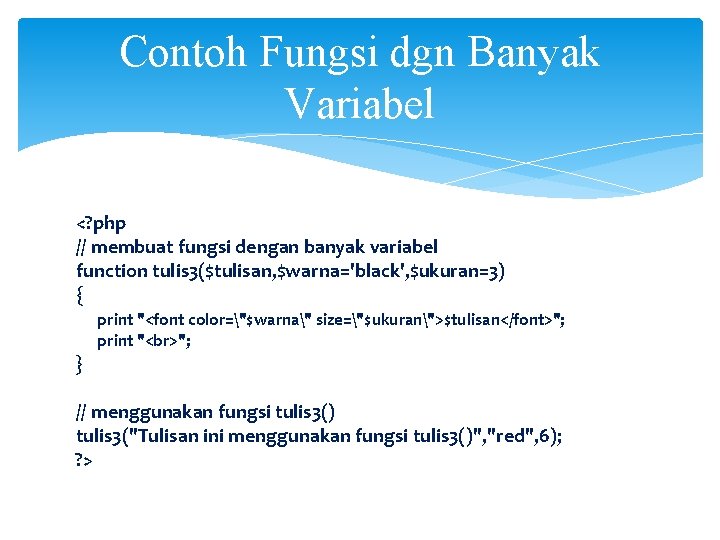 Contoh Fungsi dgn Banyak Variabel

<?php
// membuat fungsi dengan banyak variabel
function tulis3($tulisan,$warna='black',$ukuran=3)
{
print "<font color=\"$warna\" size=\"$ukuran\">$tulisan</font>";
print "<br>";
}

// menggunakan fungsi tulis3()
tulis3("Tulisan ini menggunakan fungsi tulis3()","red",6);
?>